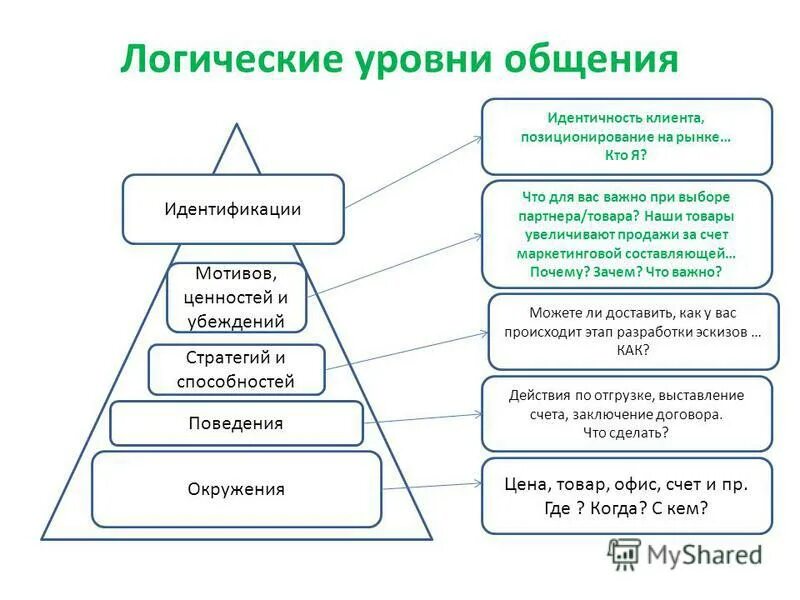 Логические уровни общения

Идентификации

Мотивов, ценностей и убеждений

Стратегий и способностей

Поведения

Окружения

Идентичность клиента, позиционирование на рынке… Кто Я?

Что для вас важно при выборе партнера/товара? Наши товары увеличивают продажи за счет маркетинговой составляющей… Почему? Зачем? Что важно?

Можете ли доставить, как у вас происходит этап разработки эскизов … КАК?

Действия по отгрузке, выставление счета, заключение договора. Что сделать?

Цена, товар, офис, счет и пр. Где ? Когда? С кем?

MyShared